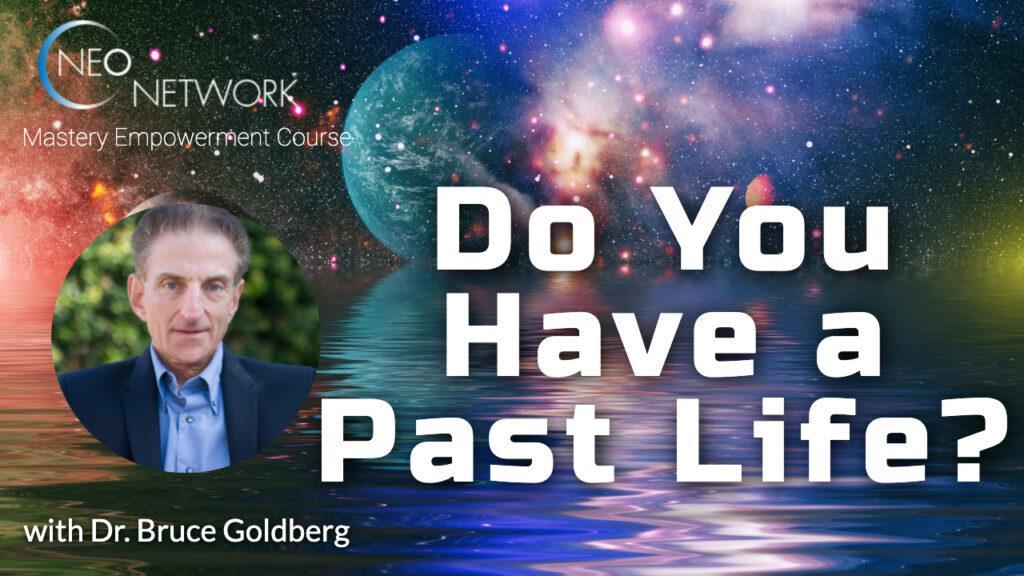 NEO NETWORK
Mastery Empowerment Course

Do You Have a Past Life?

with Dr. Bruce Goldberg